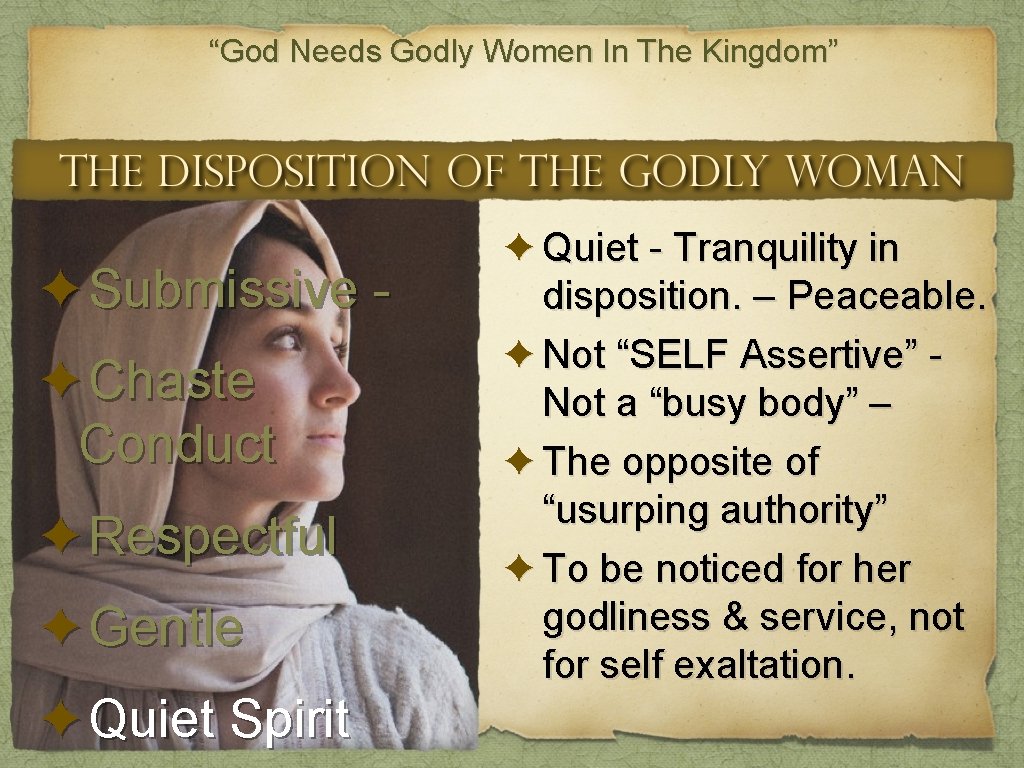 “God Needs Godly Women In The Kingdom”

THE DISPOSITION OF THE GODLY WOMAN

✦ Submissive -

✦ Chaste Conduct

✦ Respectful

✦ Gentle

✦ Quiet Spirit

✦ Quiet - Tranquility in disposition. – Peaceable.

✦ Not “SELF Assertive” - Not a “busy body” –

✦ The opposite of “usurping authority”

✦ To be noticed for her godliness & service, not for self exaltation.